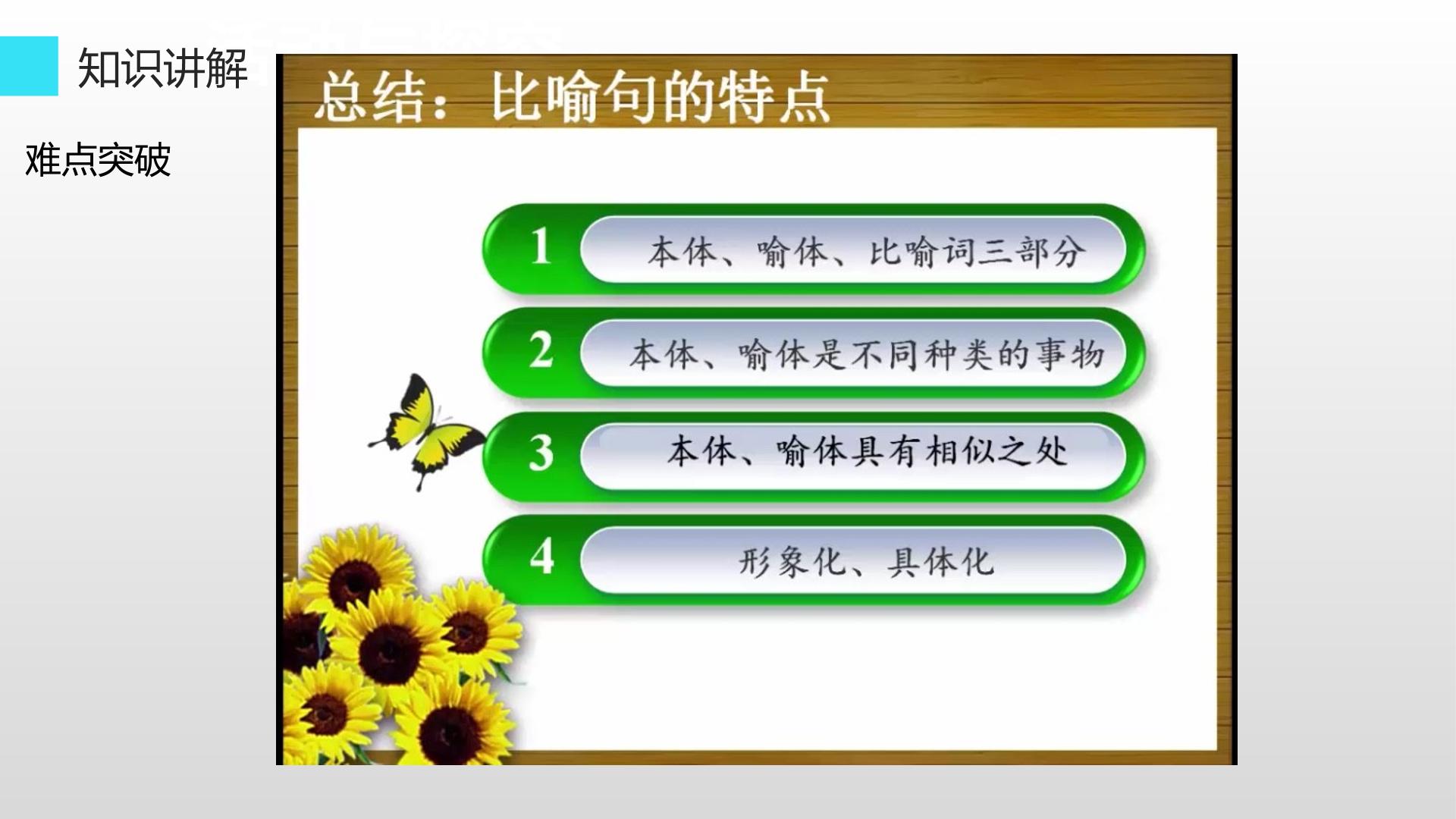 知识讲解

难点突破

总结：比喻句的特点

1 本体、喻体、比喻词三部分

2 本体、喻体是不同种类的事物

3 本体、喻体具有相似之处

4 形象化、具体化